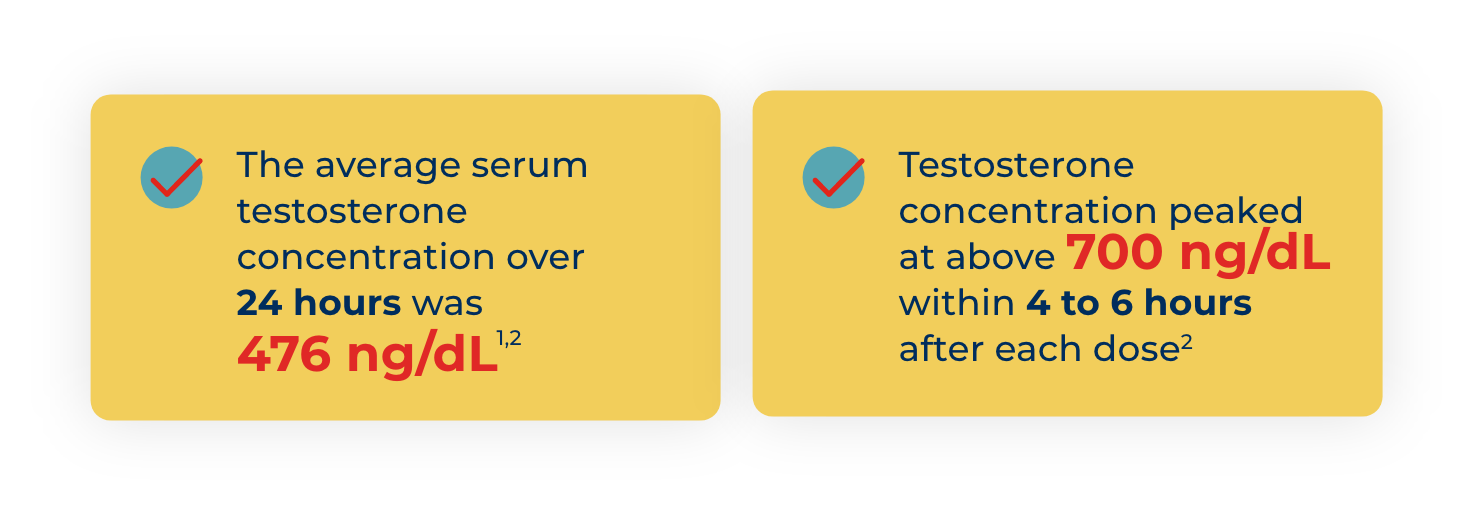 The average serum testosterone concentration over 24 hours was 476 ng/dL$^{1,2}$

Testosterone concentration peaked at above 700 ng/dL within 4 to 6 hours after each dose$^{2}$